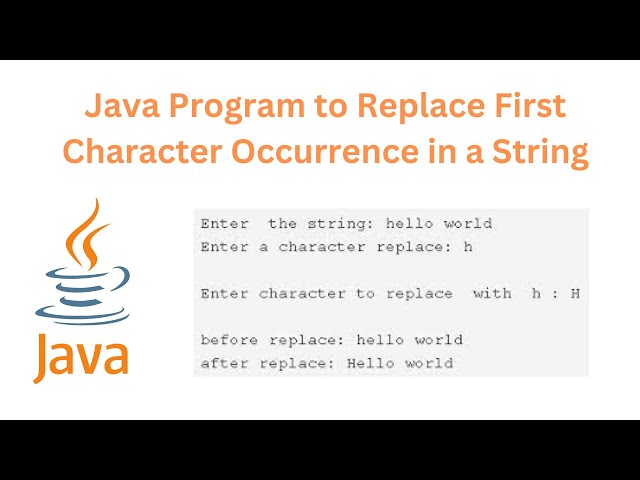 Java Program to Replace First Character Occurrence in a String

Java

Enter the string: hello world
Enter a character replace: h

Enter character to replace with h : H

before replace: hello world
after replace: Hello world